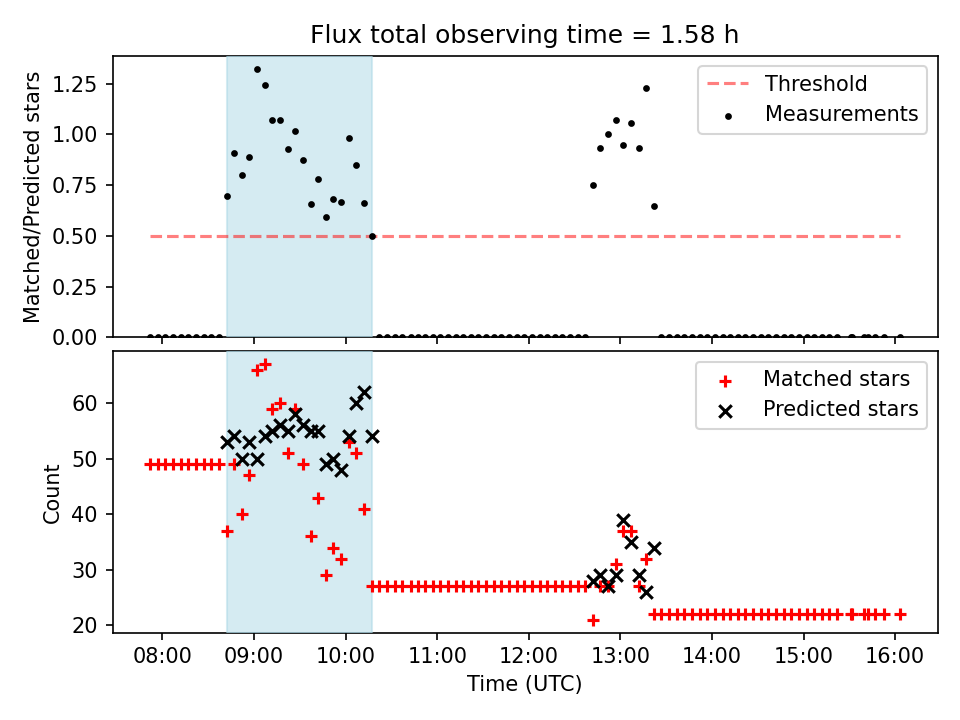 Flux total observing time = 1.58 h

Matched/Predicted stars

1.25
1.00
0.75
0.50
0.25
0.00

Threshold
Measurements

Count

60
50
40
30
20

Matched stars
Predicted stars

08:00
09:00
10:00
11:00
12:00
13:00
14:00
15:00
16:00

Time (UTC)